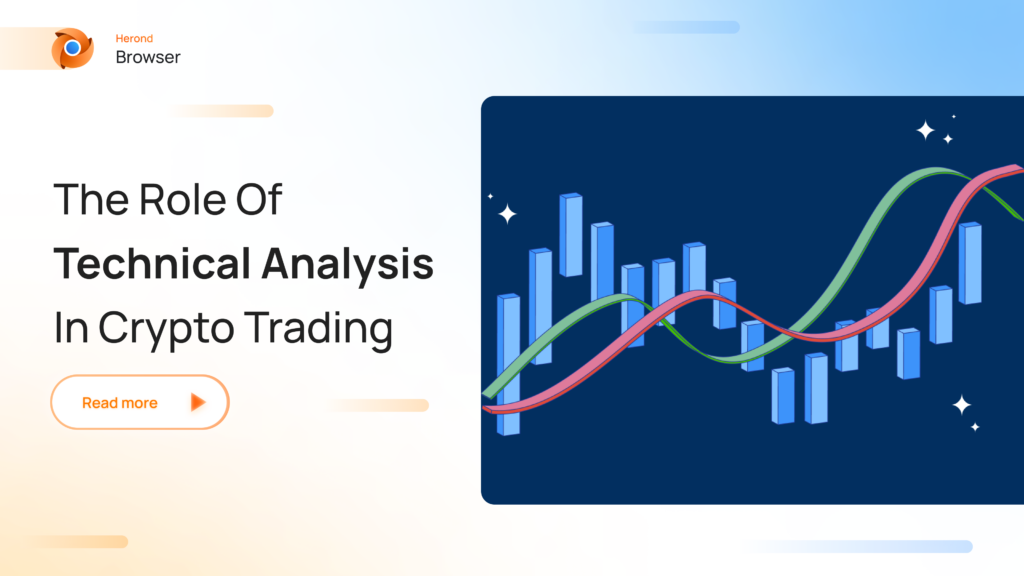 Herond
Browser

The Role Of
Technical Analysis
In Crypto Trading

Read more